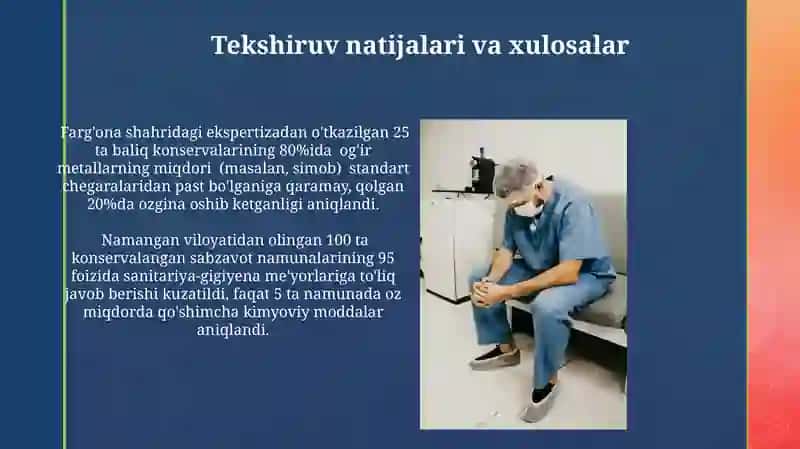 Tekshiruv natijalari va xulosalar

Farg'ona shahridagi ekspertizadan o'tkazilgan 25 ta baliq konservalarining 80%ida og'ir metallarning miqdori (masalan, simob) standart chegaralaridan past bo'lganiga qaramay, qolgan 20%da ozgina oshib ketganligi aniqlandi.

Namangan viloyatidan olingan 100 ta konservalangan sabzavot namunalarining 95 foizida sanitariya-gigiyena me'yorlariga to'liq javob berishi kuzatildi, faqat 5 ta namunada oz miqdorda qo'shimcha kimyoviy moddalar aniqlandi.